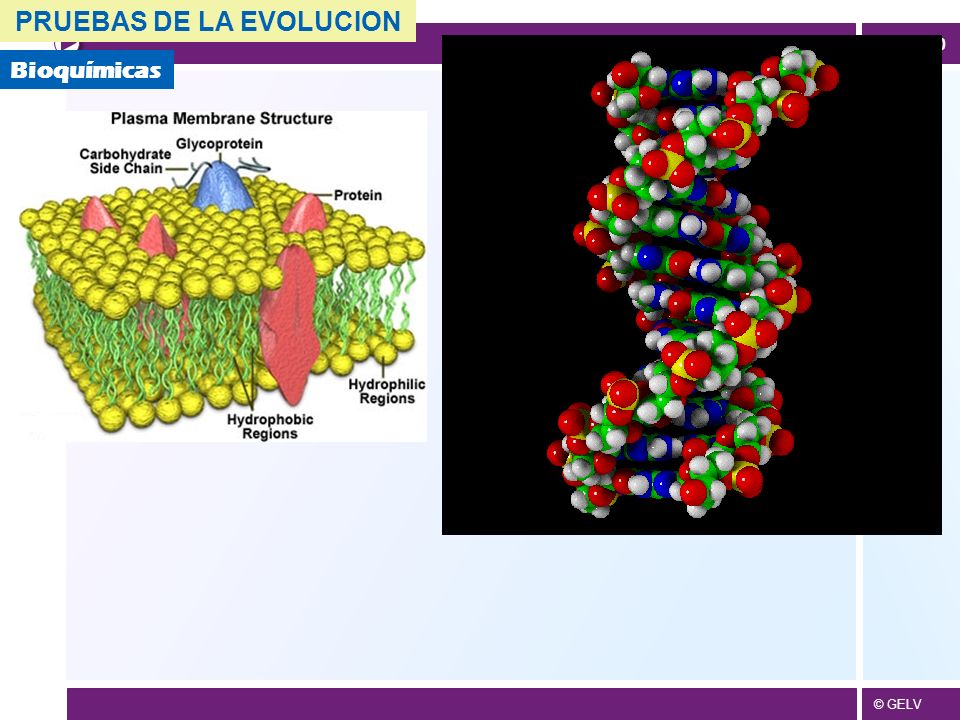 PRUEBAS DE LA EVOLUCION

Bioquímicas

Plasma Membrane Structure

Glycoprotein

Carbohydrate Side Chain

Protein

Hydrophilic Regions

Hydrophobic Regions

© GELV